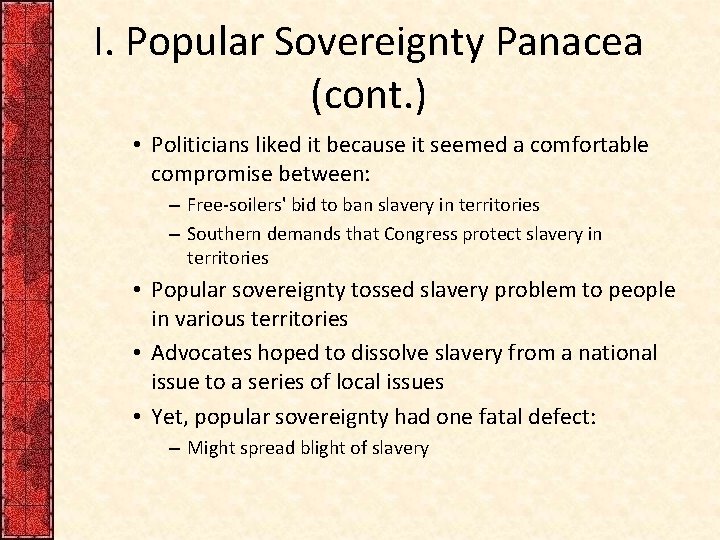 I. Popular Sovereignty Panacea (cont.)

• Politicians liked it because it seemed a comfortable compromise between:
– Free-soilers' bid to ban slavery in territories
– Southern demands that Congress protect slavery in territories
• Popular sovereignty tossed slavery problem to people in various territories
• Advocates hoped to dissolve slavery from a national issue to a series of local issues
• Yet, popular sovereignty had one fatal defect:
– Might spread blight of slavery